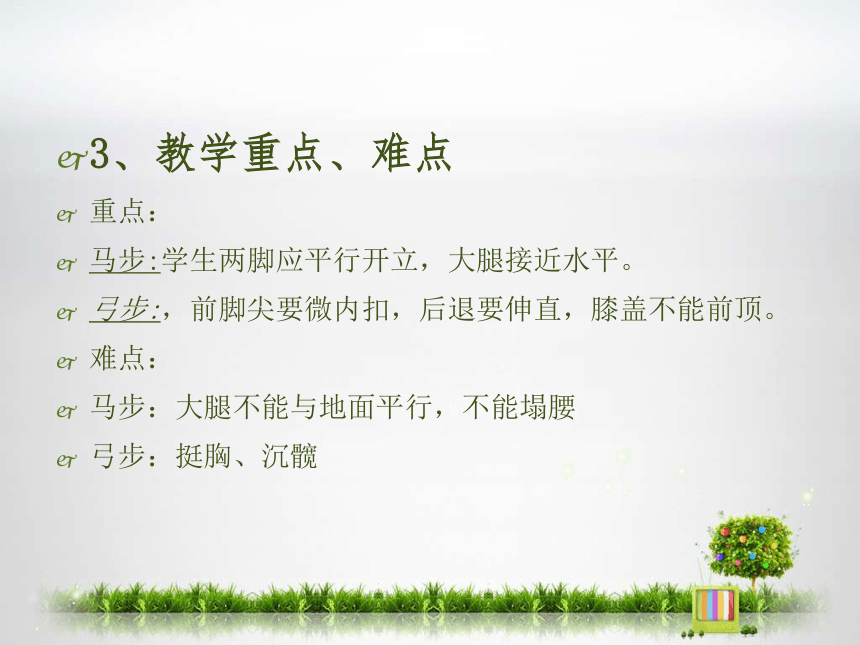 3、教学重点、难点

重点：

马步:学生两脚应平行开立，大腿接近水平。

弓步:，前脚尖要微内扣，后退要伸直，膝盖不能前顶。

难点：

马步：大腿不能与地面平行，不能塌腰

弓步：挺胸、沉髋